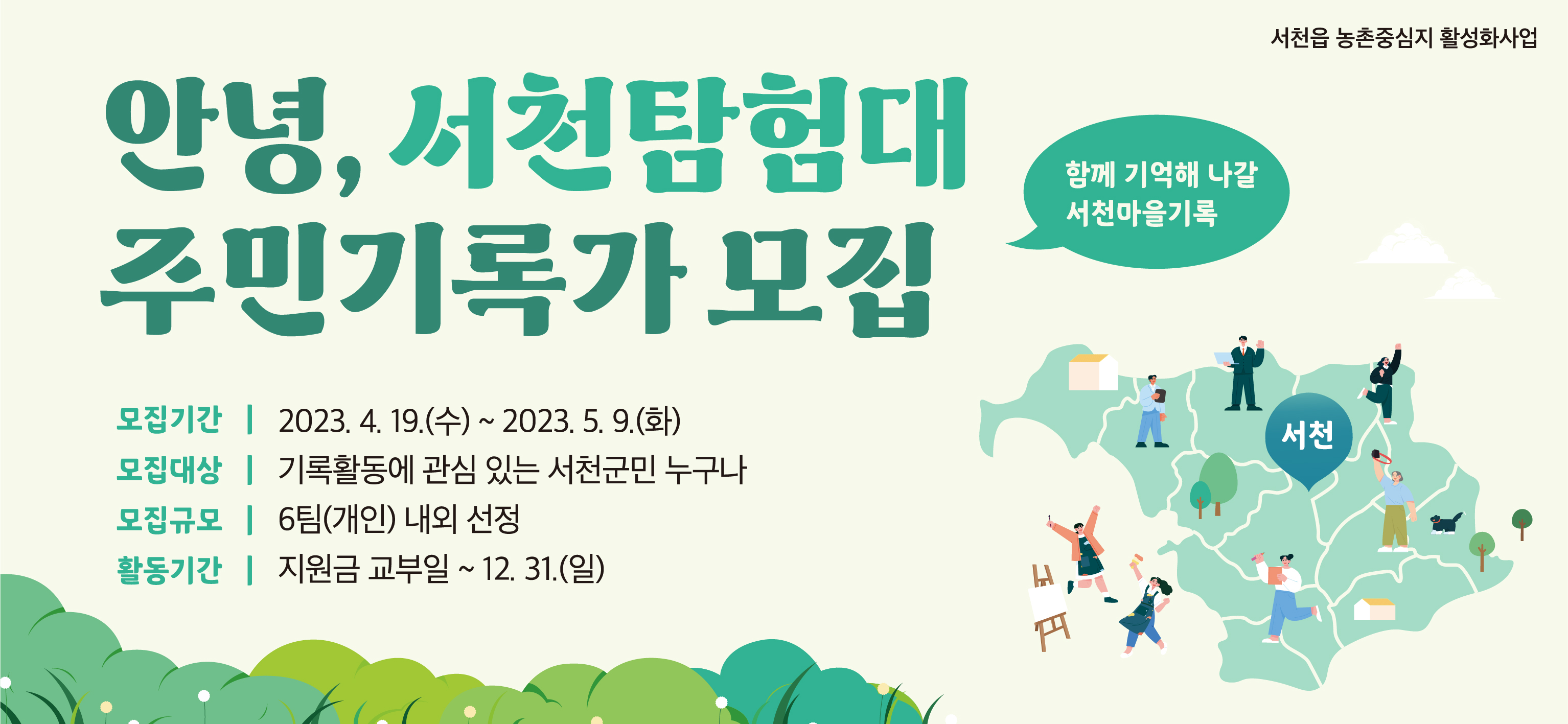 서천읍 농촌중심지 활성화사업

안녕, 서천탐험대
주민기록가 모집

함께 기억해 나갈
서천마을기록

모집기간 | 2023. 4. 19.(수) ~ 2023. 5. 9.(화)
모집대상 | 기록활동에 관심 있는 서천군민 누구나
모집규모 | 6팀(개인) 내외 선정
활동기간 | 지원금 교부일 ~ 12. 31.(일)

서천